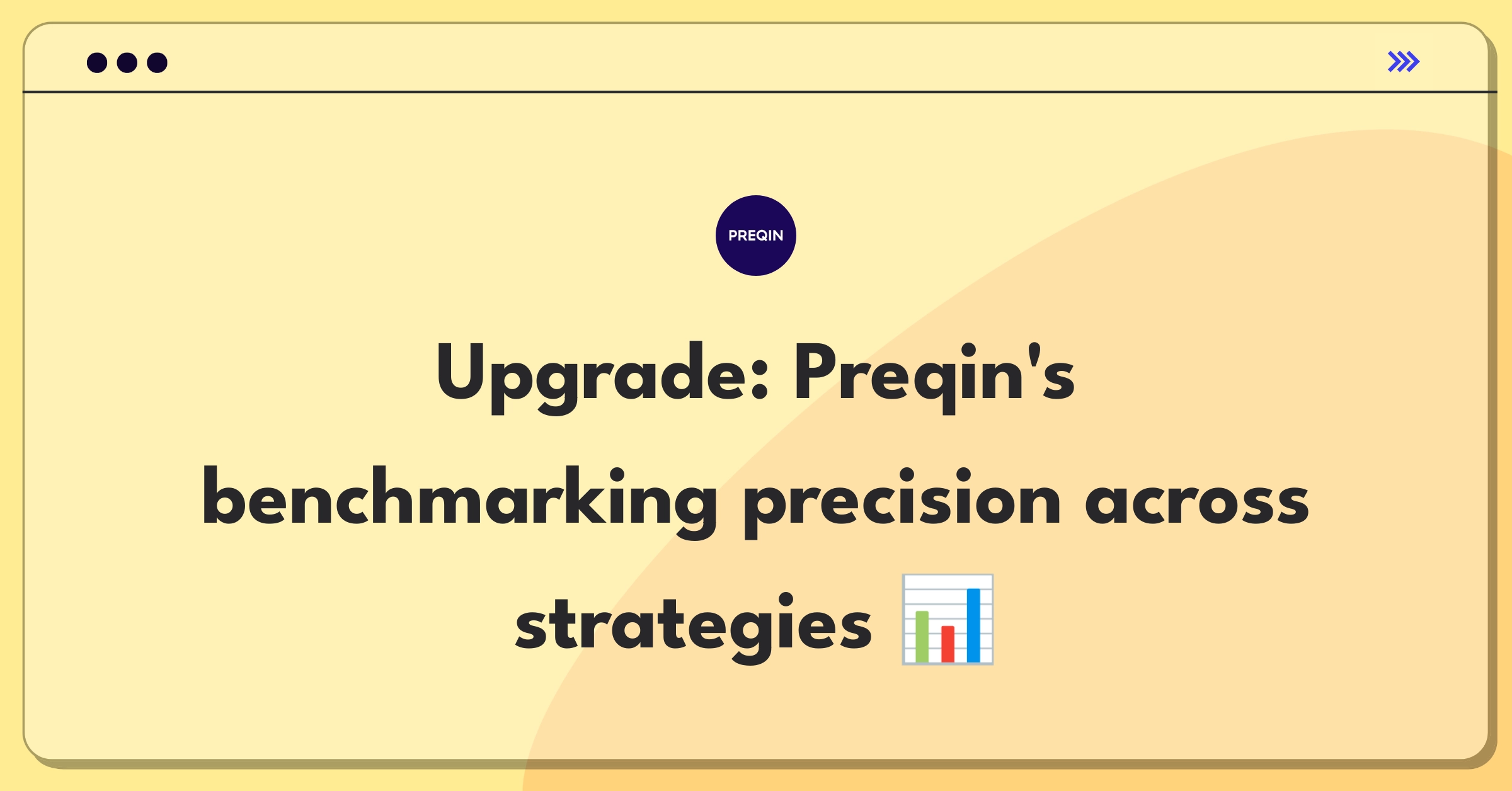 PREQIN

Upgrade: Preqin's benchmarking precision across strategies 📊